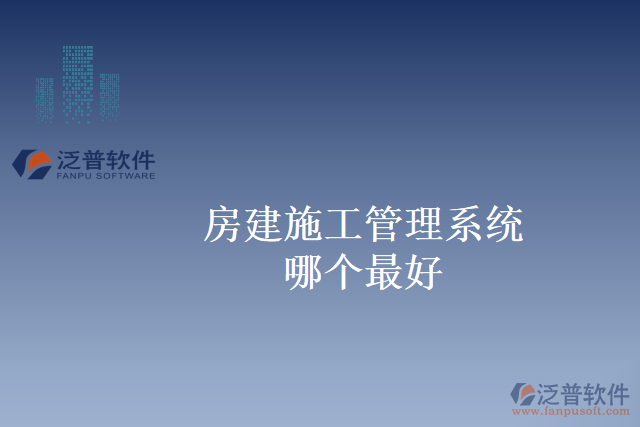 泛普软件
FANPU SOFTWARE

房建施工管理系统
哪个最好

泛普软件
www.fanpusoft.com